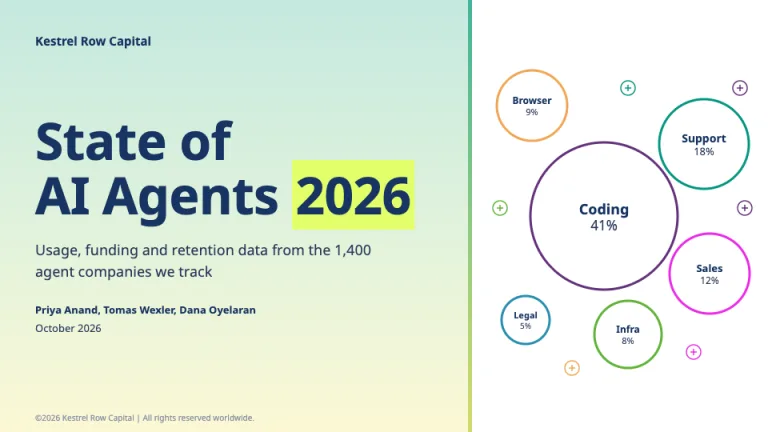 Kestrel Row Capital

State of AI Agents 2026

Usage, funding and retention data from the 1,400 agent companies we track

Priya Anand, Tomas Wexler, Dana Oyelaran
October 2026

©2026 Kestrel Row Capital | All rights reserved worldwide.

Browser
9%

Support
18%

Coding
41%

Sales
12%

Legal
5%

Infra
8%